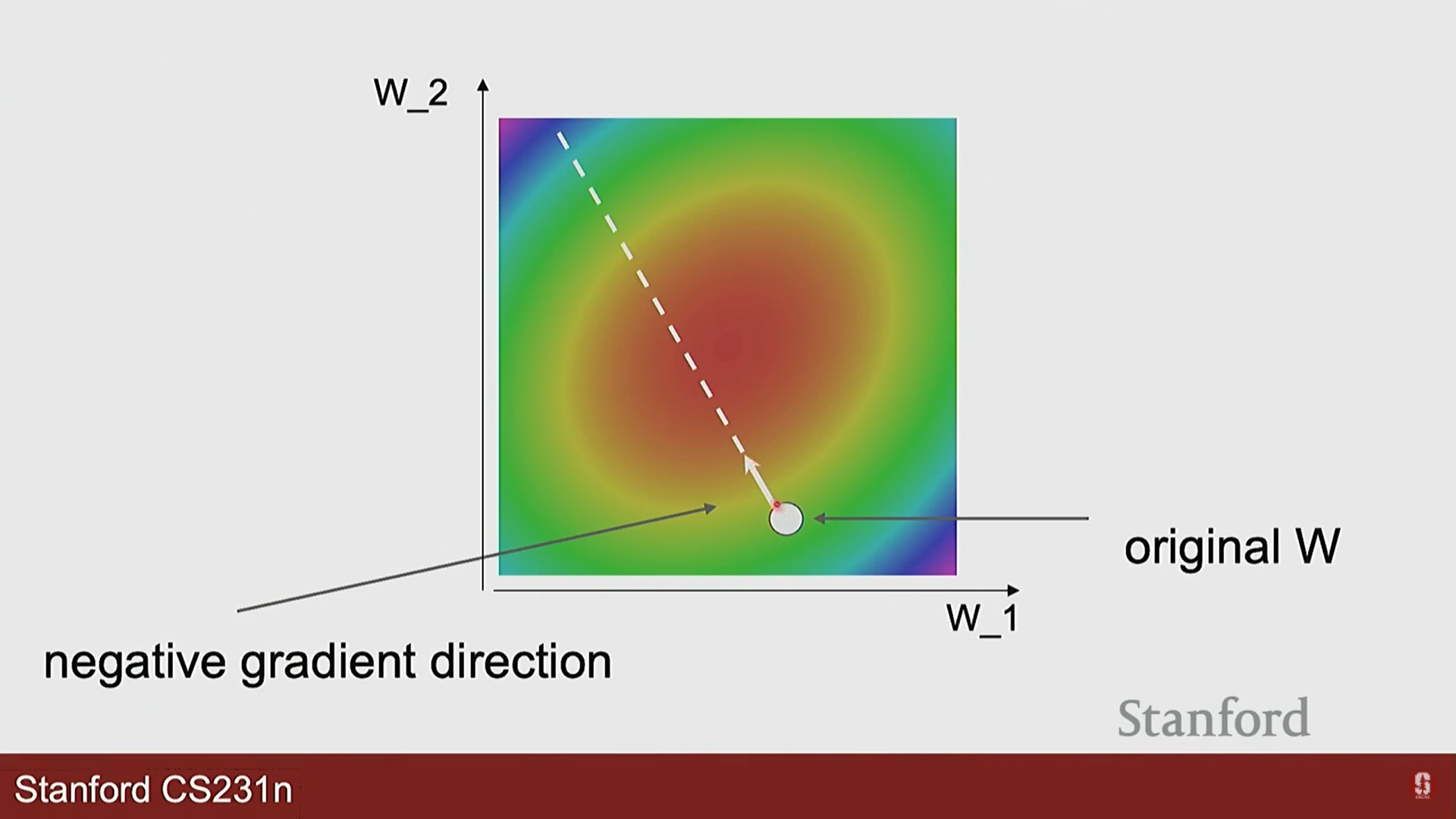 W_2

original W

W_1

negative gradient direction

Stanford

Stanford CS231n